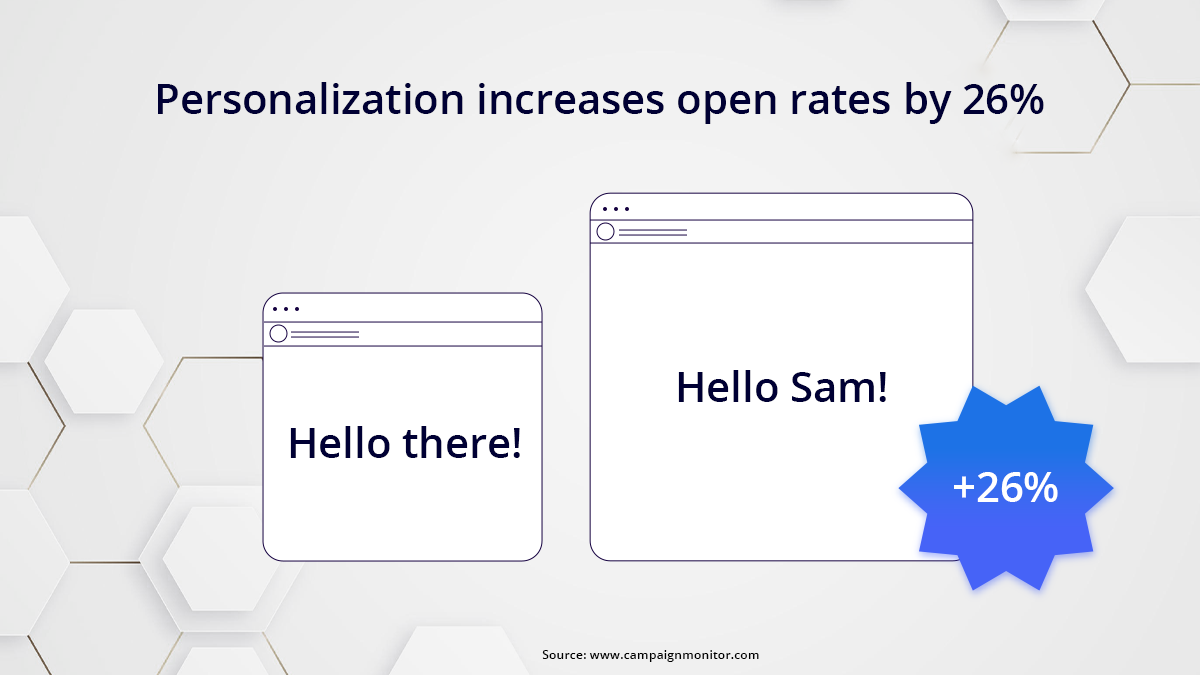 Personalization increases open rates by 26%

Hello there!

Hello Sam!

+26%

Source: www.campaignmonitor.com